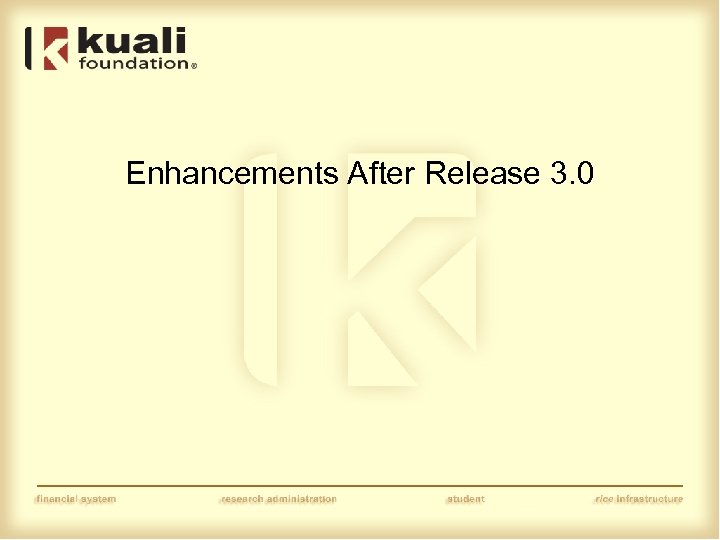 kuali foundation®

Enhancements After Release 3.0

financial system research administration student rice infrastructure